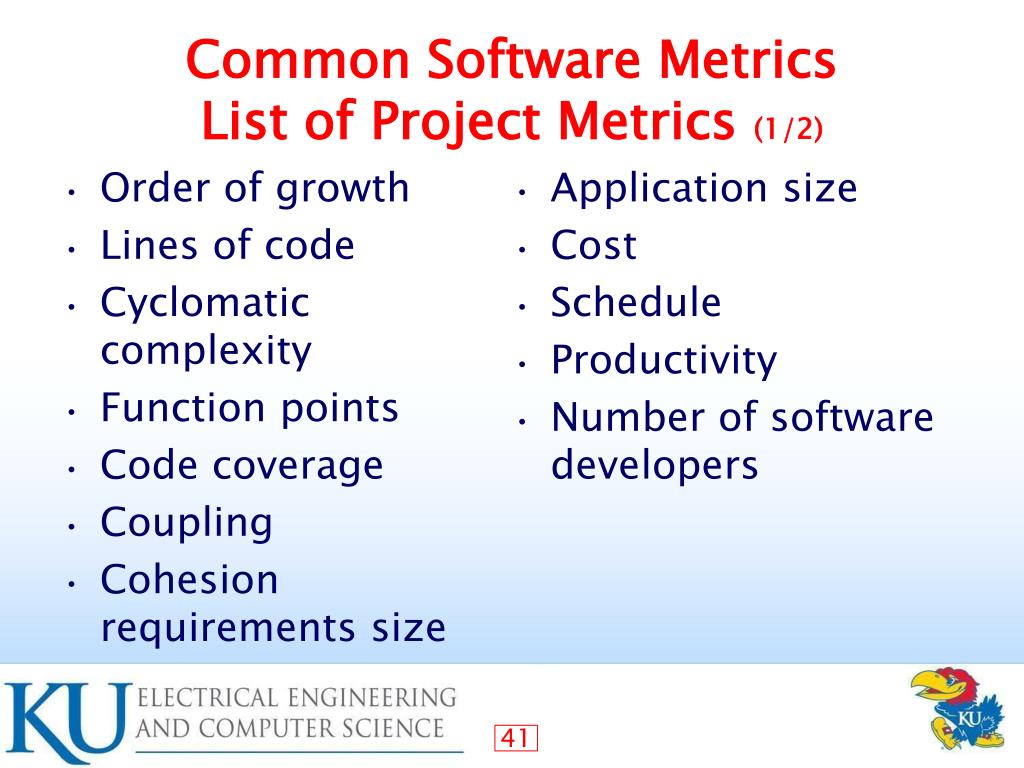 Common Software Metrics
List of Project Metrics (1/2)

• Order of growth
• Lines of code
• Cyclomatic complexity
• Function points
• Code coverage
• Coupling
• Cohesion requirements size

• Application size
• Cost
• Schedule
• Productivity
• Number of software developers

KU ELECTRICAL ENGINEERING AND COMPUTER SCIENCE

41

KU